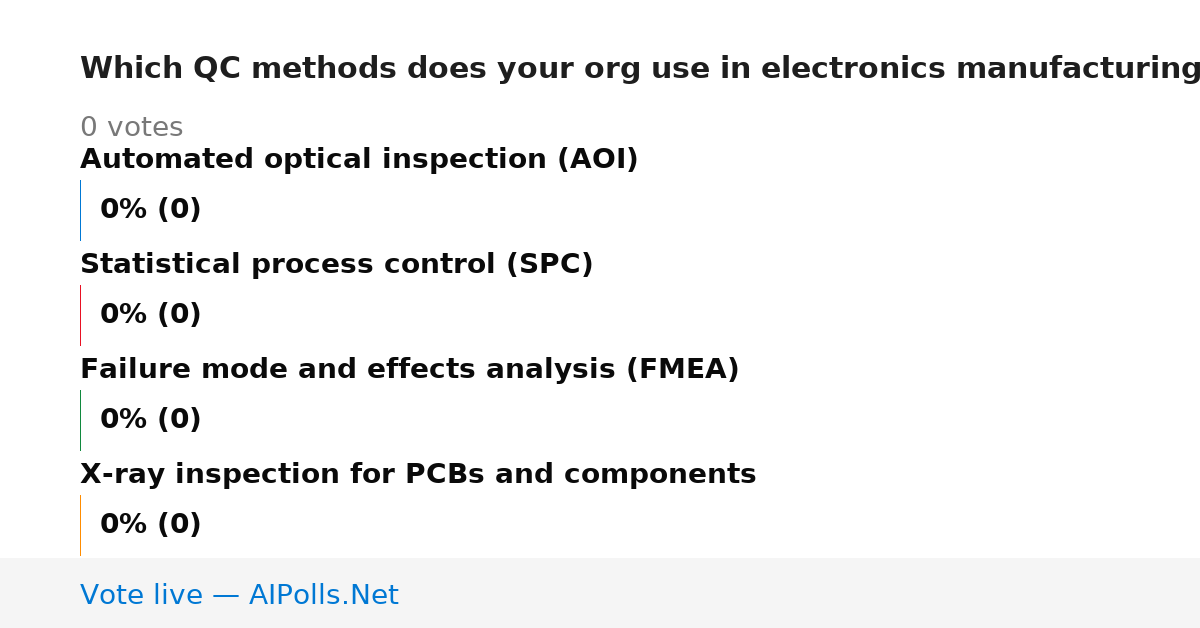 Which QC methods does your org use in electronics manufacturing

0 votes

Automated optical inspection (AOI)

0% (0)

Statistical process control (SPC)

0% (0)

Failure mode and effects analysis (FMEA)

0% (0)

X-ray inspection for PCBs and components

0% (0)

Vote live — AIPolls.Net